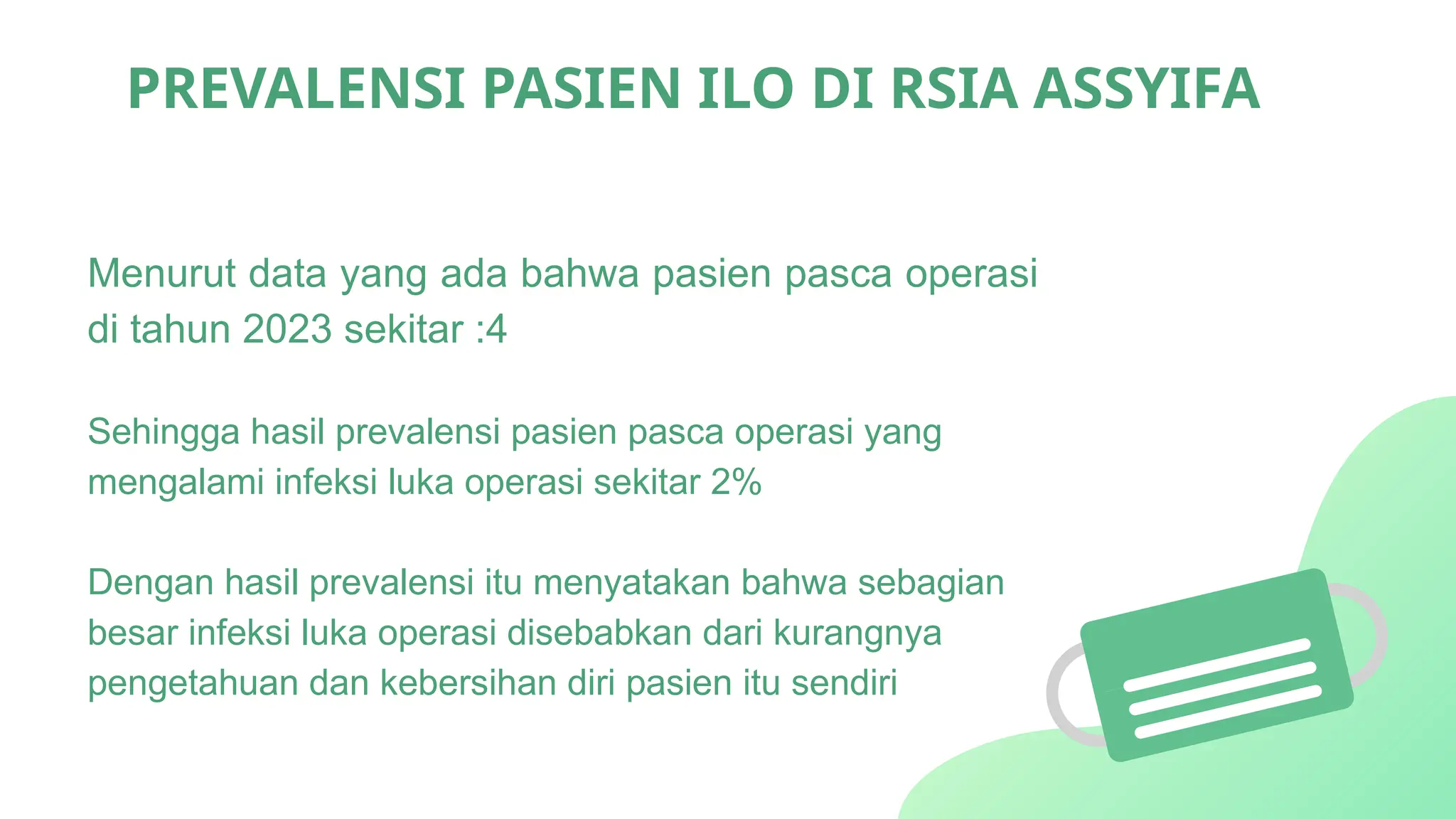 PREVALENSI PASIEN ILO DI RSIA ASSYIFA

Menurut data yang ada bahwa pasien pasca operasi di tahun 2023 sekitar :4

Sehingga hasil prevalensi pasien pasca operasi yang mengalami infeksi luka operasi sekitar 2%

Dengan hasil prevalensi itu menyatakan bahwa sebagian besar infeksi luka operasi disebabkan dari kurangnya pengetahuan dan kebersihan diri pasien itu sendiri